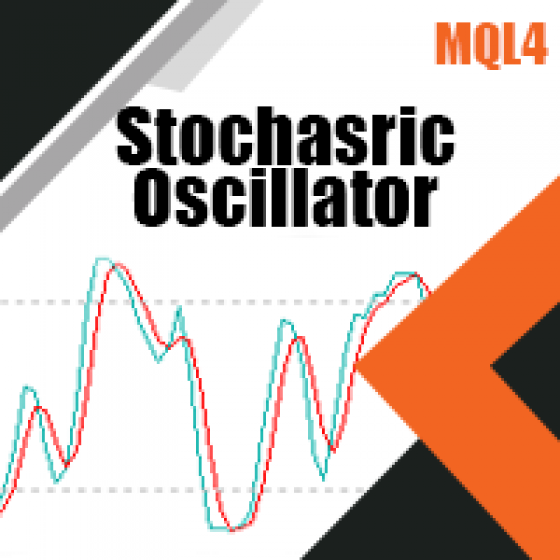 MQL4

Stochasric
Oscillator